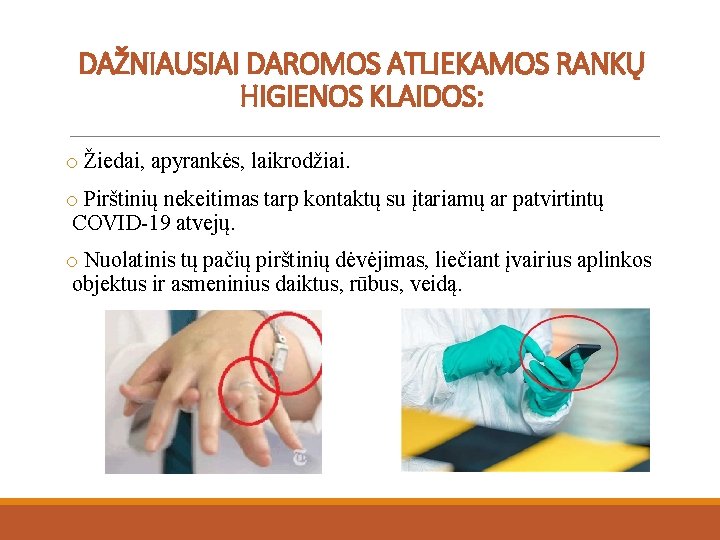 DAŽNIAUSIAI DAROMOS ATLIEKAMOS RANKŲ HIGIENOS KLAIDOS:

o Žiedai, apyrankės, laikrodžiai.

o Pirštinių nekeitimas tarp kontaktų su įtariamų ar patvirtintų COVID-19 atvejų.

o Nuolatinis tų pačių pirštinių dėvėjimas, liečiant įvairius aplinkos objektus ir asmeninius daiktus, rūbus, veidą.